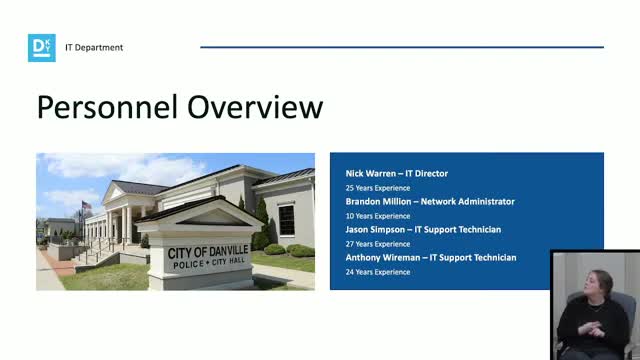 DKY

IT Department

Personnel Overview

CITY OF DANVILLE
POLICE • CITY HALL

Nick Warren – IT Director
25 Years Experience
Brandon Million – Network Administrator
10 Years Experience
Jason Simpson – IT Support Technician
27 Years Experience
Anthony Wireman – IT Support Technician
24 Years Experience